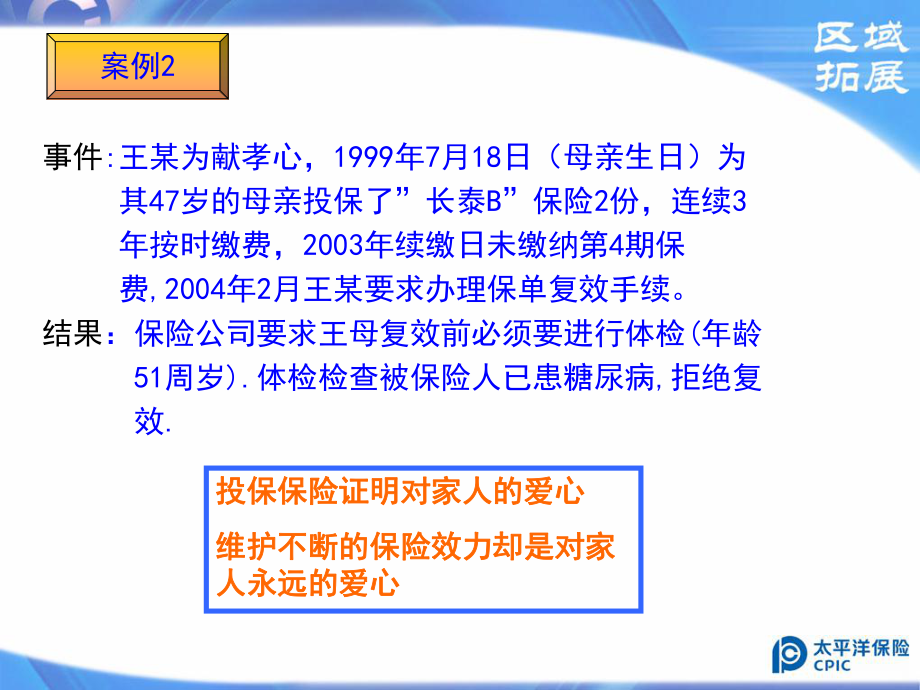 区域拓展

案例2

事件:王某为献孝心，1999年7月18日（母亲生日）为其47岁的母亲投保了”长泰B”保险2份，连续3年按时缴费，2003年续缴日未缴纳第4期保费,2004年2月王某要求办理保单复效手续。

结果：保险公司要求王母复效前必须要进行体检(年龄51周岁).体检检查被保险人已患糖尿病,拒绝复效.

投保保险证明对家人的爱心

维护不断的保险效力却是对家人永远的爱心

太平洋保险
CPIC